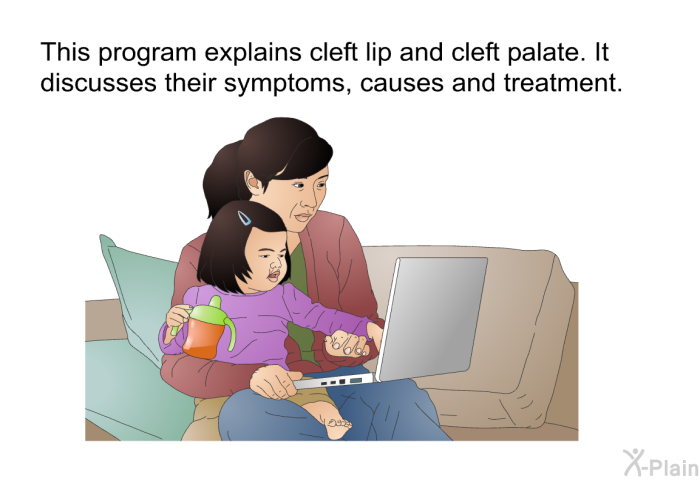 This program explains cleft lip and cleft palate. It discusses their symptoms, causes and treatment.

X-Plain